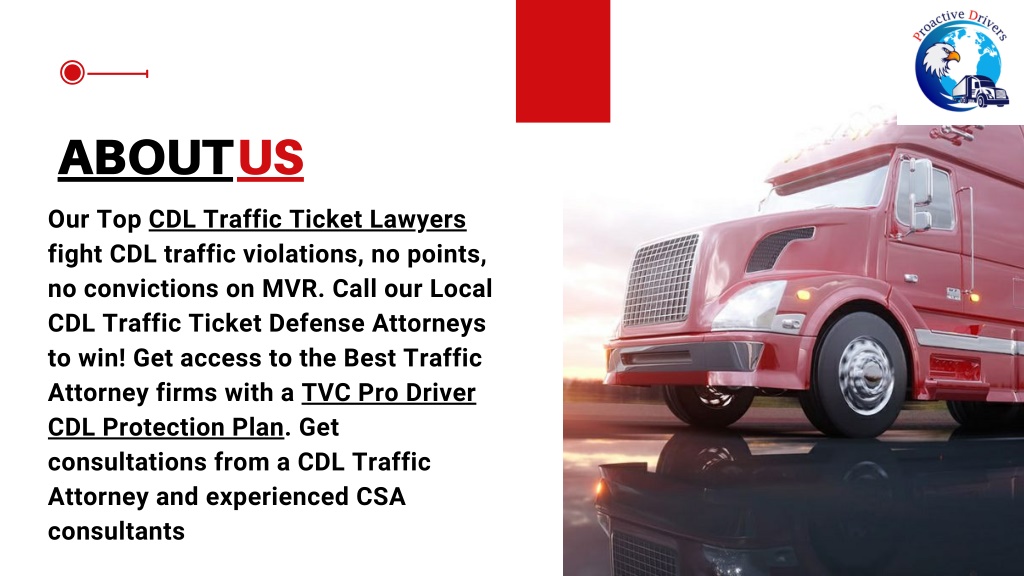 Proactive Drivers

ABOUT US

Our Top CDL Traffic Ticket Lawyers fight CDL traffic violations, no points, no convictions on MVR. Call our Local CDL Traffic Ticket Defense Attorneys to win! Get access to the Best Traffic Attorney firms with a TVC Pro Driver CDL Protection Plan. Get consultations from a CDL Traffic Attorney and experienced CSA consultants